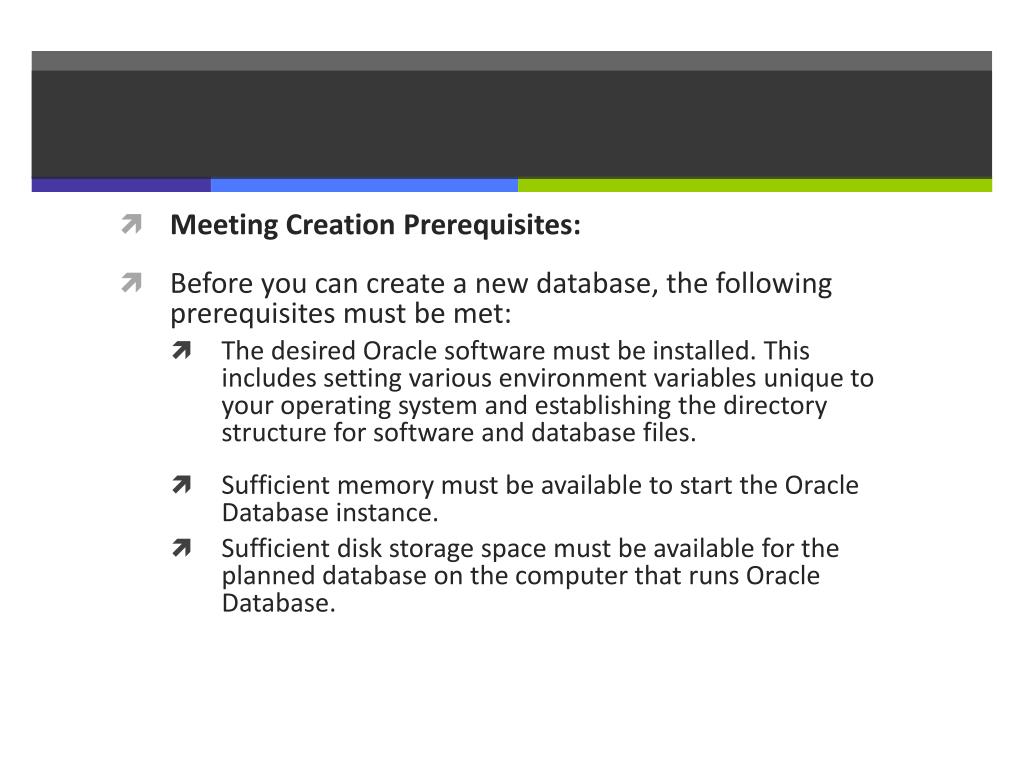 Meeting Creation Prerequisites:

Before you can create a new database, the following prerequisites must be met:

The desired Oracle software must be installed. This includes setting various environment variables unique to your operating system and establishing the directory structure for software and database files.

Sufficient memory must be available to start the Oracle Database instance.

Sufficient disk storage space must be available for the planned database on the computer that runs Oracle Database.